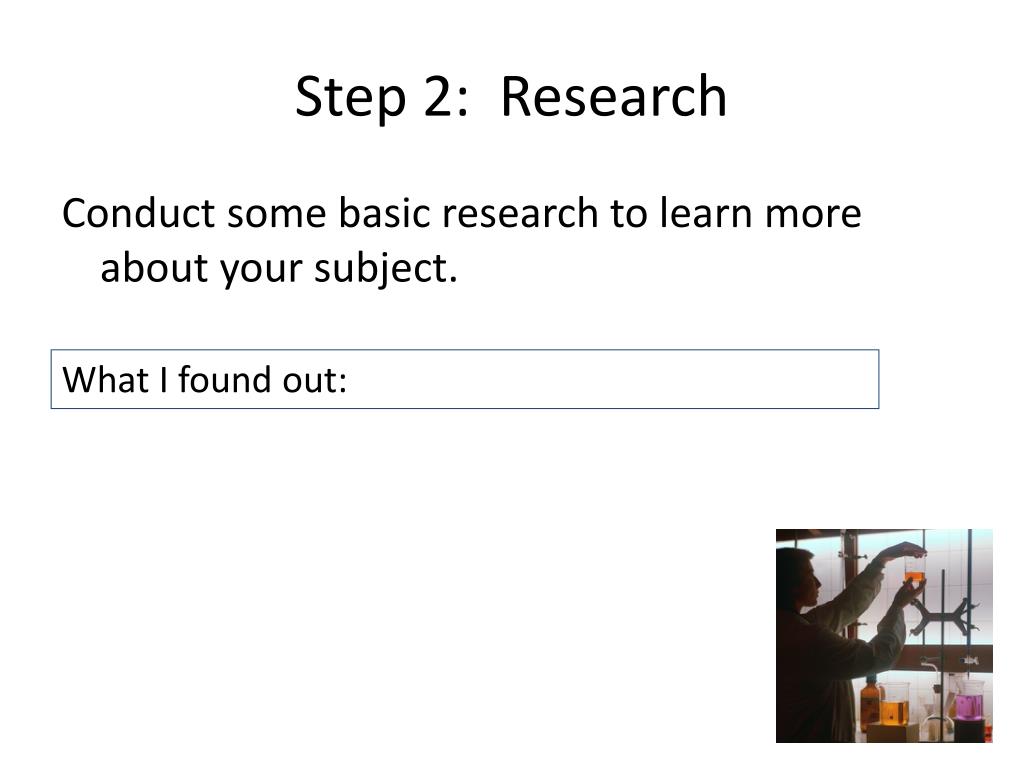 Step 2:  Research

Conduct some basic research to learn more about your subject.

What I found out: